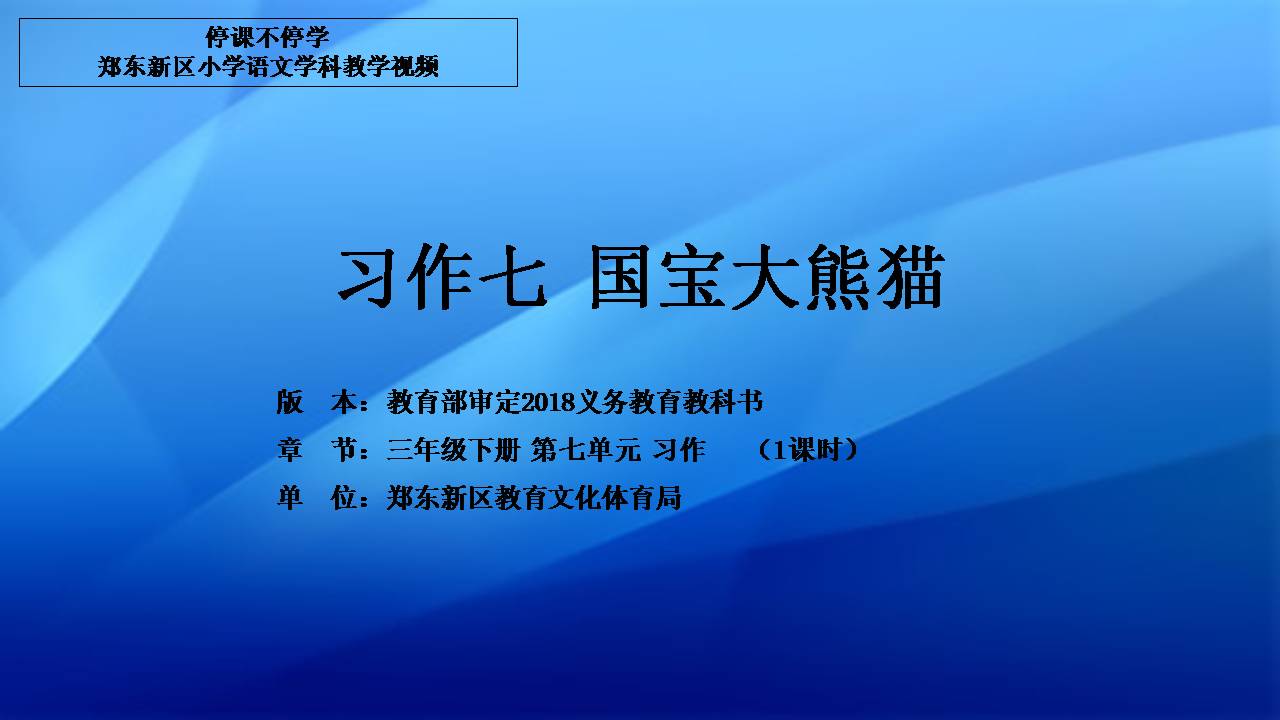 停课不停学
郑东新区小学语文学科教学视频

习作七 国宝大熊猫

版　本：教育部审定2018义务教育教科书
章　节：三年级下册 第七单元 习作　（1课时）
单　位：郑东新区教育文化体育局